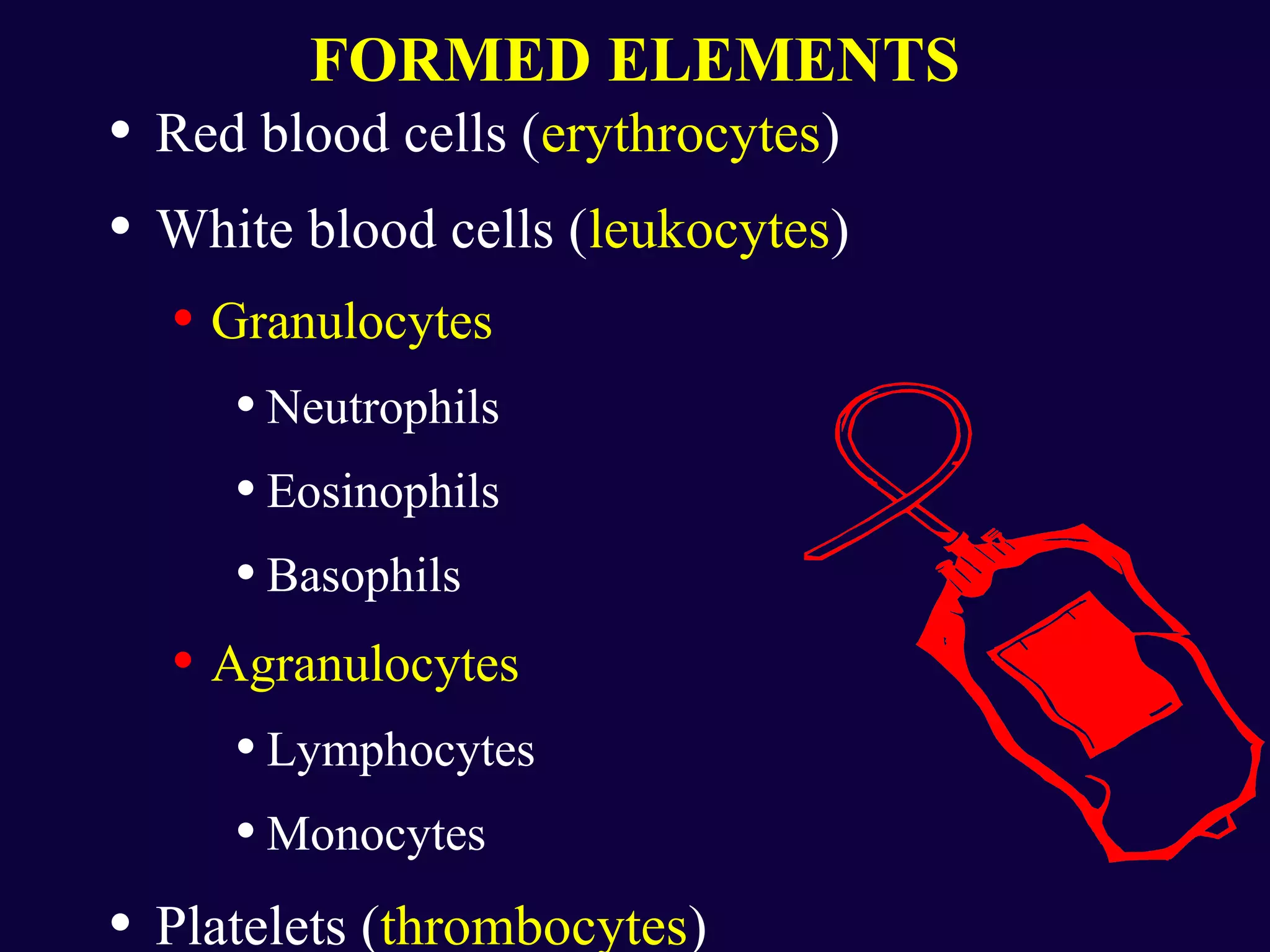 FORMED ELEMENTS

• Red blood cells (erythrocytes)
• White blood cells (leukocytes)
  • Granulocytes
    • Neutrophils
    • Eosinophils
    • Basophils
  • Agranulocytes
    • Lymphocytes
    • Monocytes
• Platelets (thrombocytes)